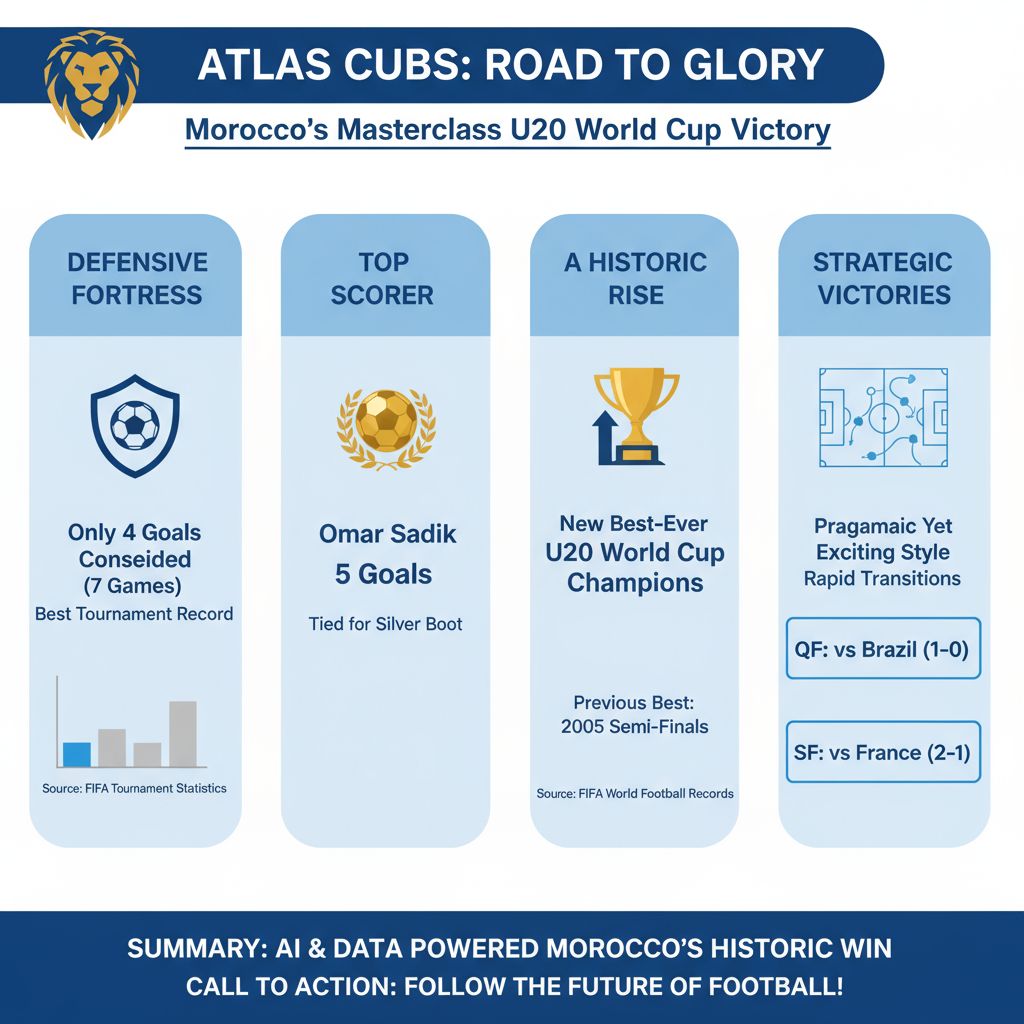 ATLAS CUBS: ROAD TO GLORY

Morocco's Masterclass U20 World Cup Victory

DEFENSIVE FORTRESS

Only 4 Goals Conseided (7 Games)
Best Tournament Record

Source: FIFA Tournament Statistics

TOP SCORER

Omar Sadik
5 Goals

Tied for Silver Boot

A HISTORIC RISE

New Best-Ever U20 World Cup Champions

Previous Best: 2005 Semi-Finals

Source: FIFA World Football Records

STRATEGIC VICTORIES

Pragamaic Yet Exciting Style
Rapid Transitions

QF: vs Brazil (1-0)

SF: vs France (2-1)

SUMMARY: AI & DATA POWERED MOROCCO'S HISTORIC WIN
CALL TO ACTION: FOLLOW THE FUTURE OF FOOTBALL!